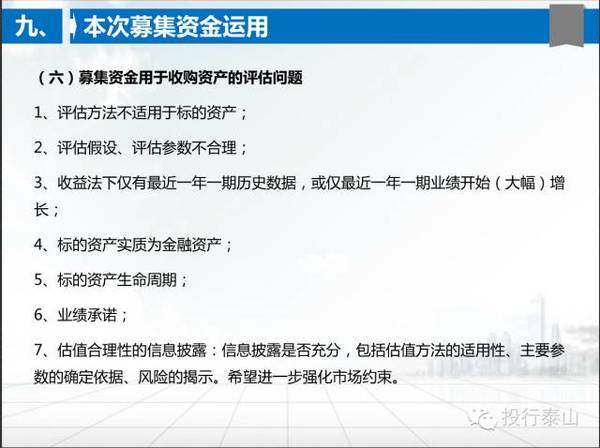 九、 本次募集资金运用

（六）募集资金用于收购资产的评估问题

1、评估方法不适用于标的资产；

2、评估假设、评估参数不合理；

3、收益法下仅有最近一年一期历史数据，或仅最近一年一期业绩开始（大幅）增长；

4、标的资产实质为金融资产；

5、标的资产生命周期；

6、业绩承诺；

7、估值合理性的信息披露：信息披露是否充分，包括估值方法的适用性、主要参数的确定依据、风险的揭示。希望进一步强化市场约束。

投行泰山